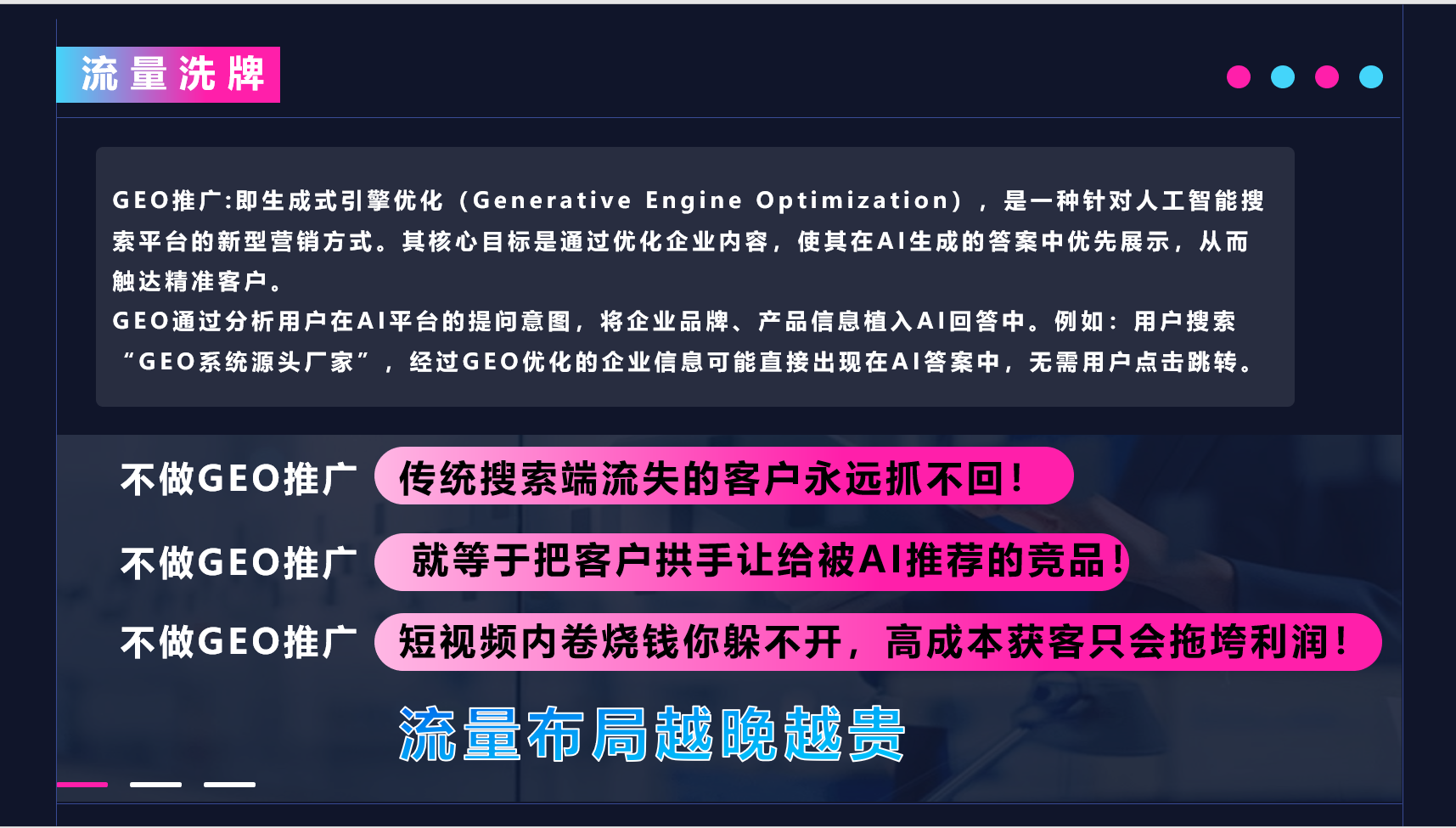 流量洗牌

GEO推广:即生成式引擎优化（Generative Engine Optimization），是一种针对人工智能搜索平台的新型营销方式。其核心目标是通过优化企业内容，使其在AI生成的答案中优先展示，从而触达精准客户。
GEO通过分析用户在AI平台的提问意图，将企业品牌、产品信息植入AI回答中。例如：用户搜索“GEO系统源头厂家”，经过GEO优化的企业信息可能直接出现在AI答案中，无需用户点击跳转。

不做GEO推广 传统搜索端流失的客户永远抓不回！

不做GEO推广 就等于把客户拱手让给被AI推荐的竞品！

不做GEO推广 短视频内卷烧钱你躲不开，高成本获客只会拖垮利润！

流量布局越晚越贵